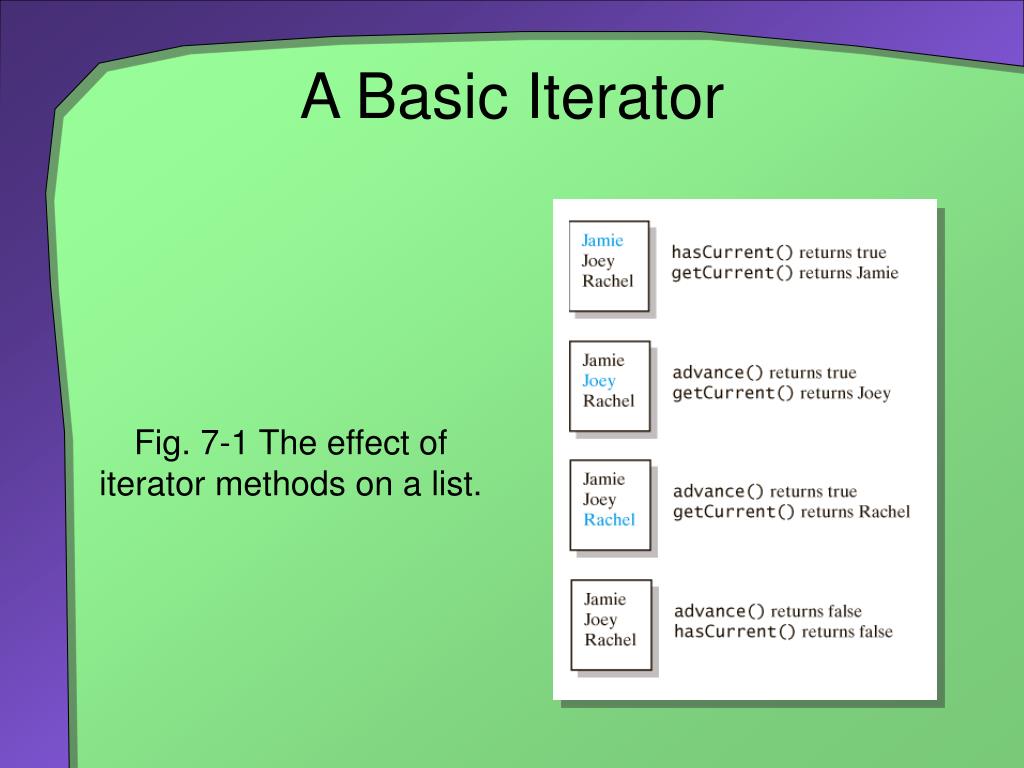 A Basic Iterator

Fig. 7-1 The effect of iterator methods on a list.

Jamie
Joey
Rachel

hasCurrent() returns true
getCurrent() returns Jamie

Jamie
Joey
Rachel

advance() returns true
getCurrent() returns Joey

Jamie
Joey
Rachel

advance() returns true
getCurrent() returns Rachel

Jamie
Joey
Rachel

advance() returns false
hasCurrent() returns false